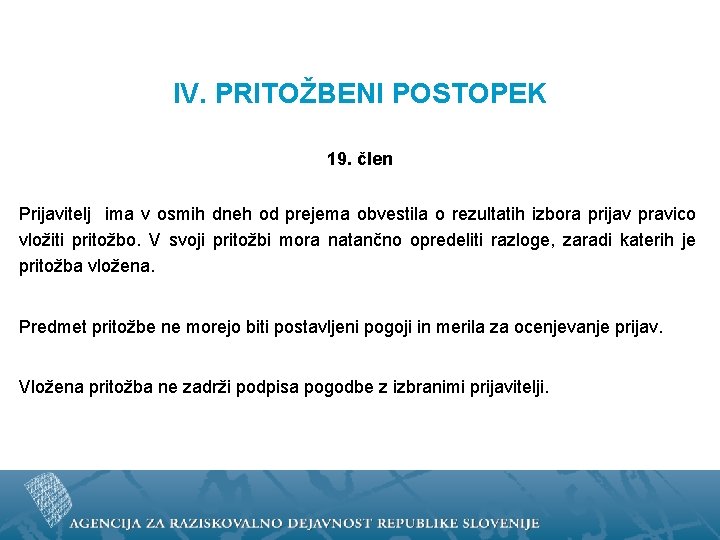 IV. PRITOŽBENI POSTOPEK

19. člen

Prijavitelj ima v osmih dneh od prejema obvestila o rezultatih izbora prijav pravico vložiti pritožbo. V svoji pritožbi mora natančno opredeliti razloge, zaradi katerih je pritožba vložena.

Predmet pritožbe ne morejo biti postavljeni pogoji in merila za ocenjevanje prijav.

Vložena pritožba ne zadrži podpisa pogodbe z izbranimi prijavitelji.

AGENCIJA ZA RAZISKOVALNO DEJAVNOST REPUBLIKE SLOVENIJE